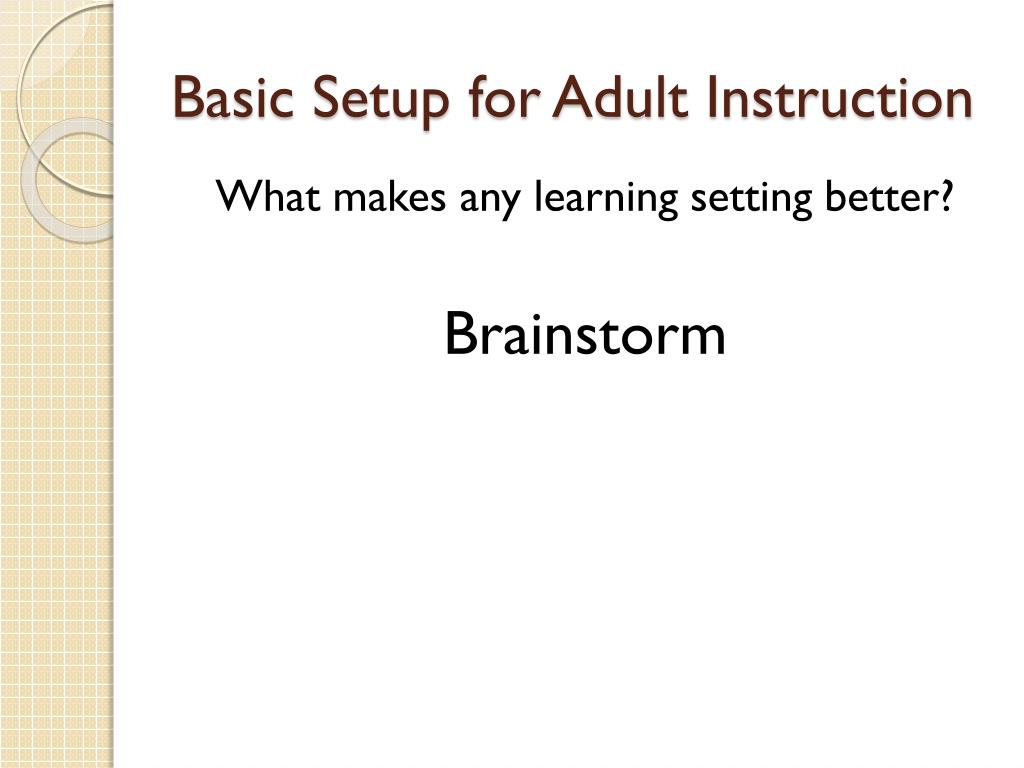 Basic Setup for Adult Instruction

What makes any learning setting better?

Brainstorm